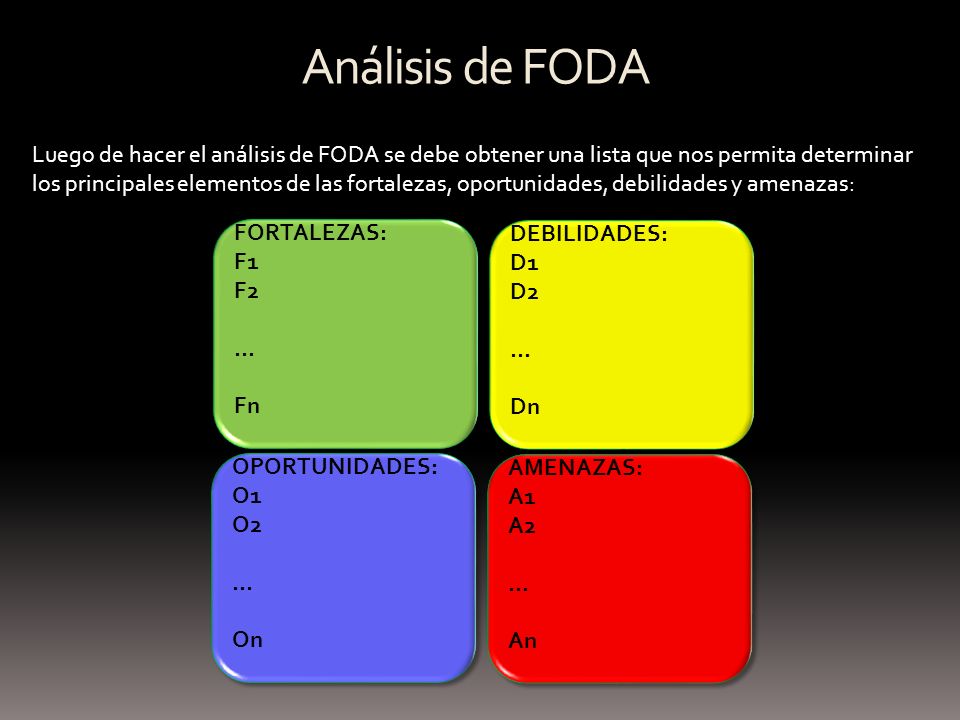 Análisis de FODA

Luego de hacer el análisis de FODA se debe obtener una lista que nos permita determinar los principales elementos de las fortalezas, oportunidades, debilidades y amenazas:

FORTALEZAS:
F1
F2
...
Fn

DEBILIDADES:
D1
D2
...
Dn

OPORTUNIDADES:
O1
O2
...
On

AMENAZAS:
A1
A2
...
An